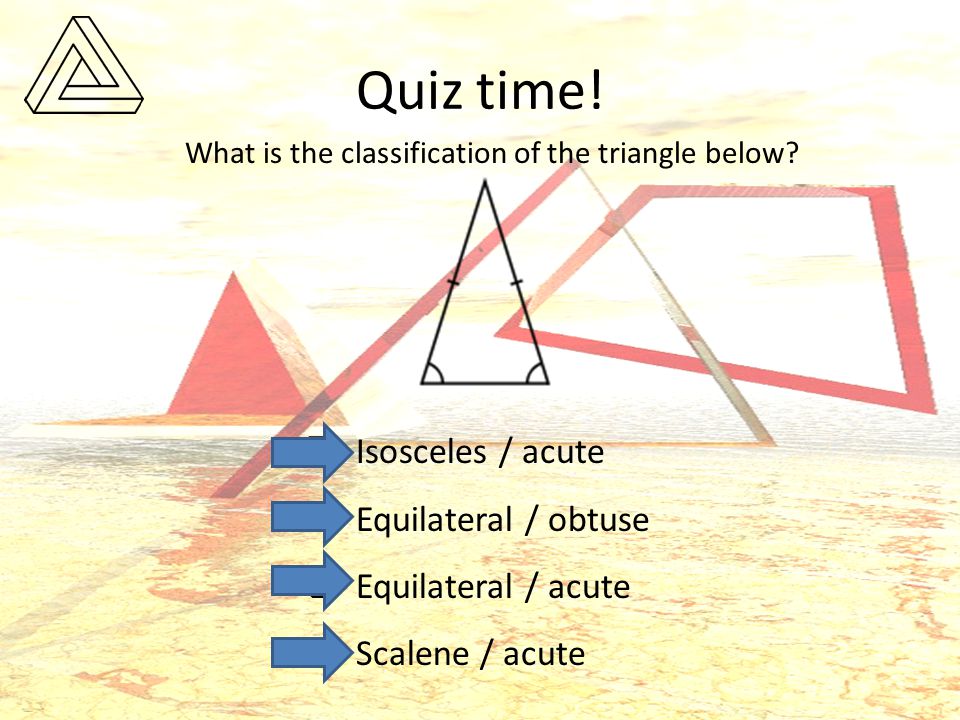 Quiz time!

What is the classification of the triangle below?

Isosceles / acute

Equilateral / obtuse

Equilateral / acute

Scalene / acute